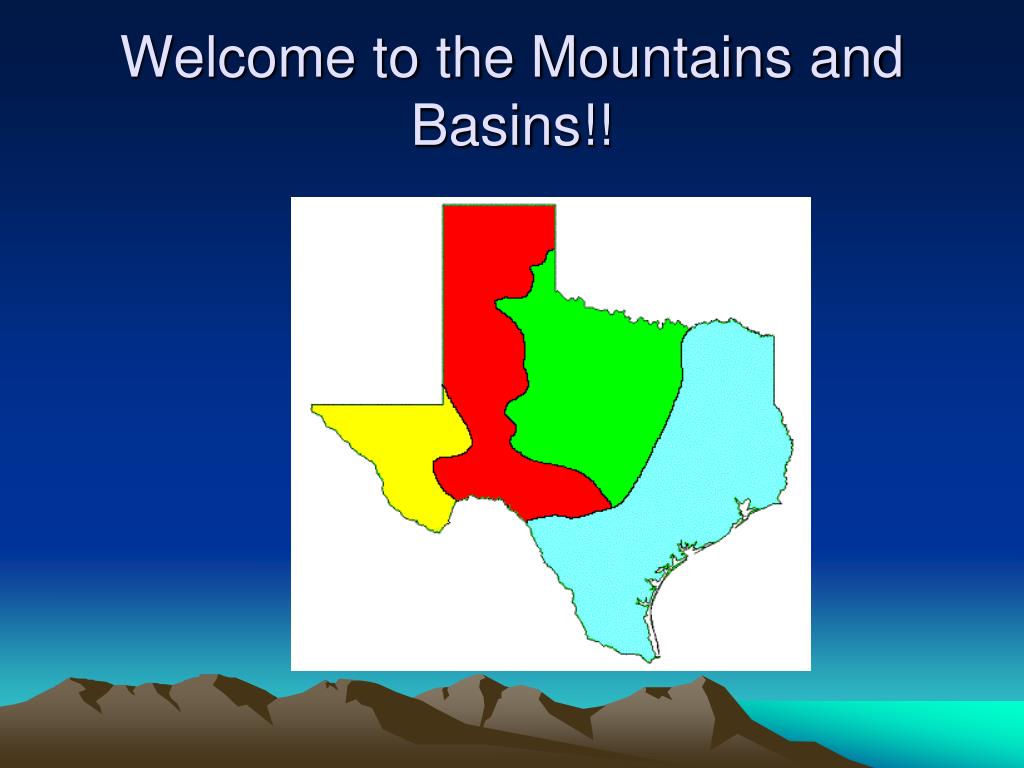 Welcome to the Mountains and Basins!!